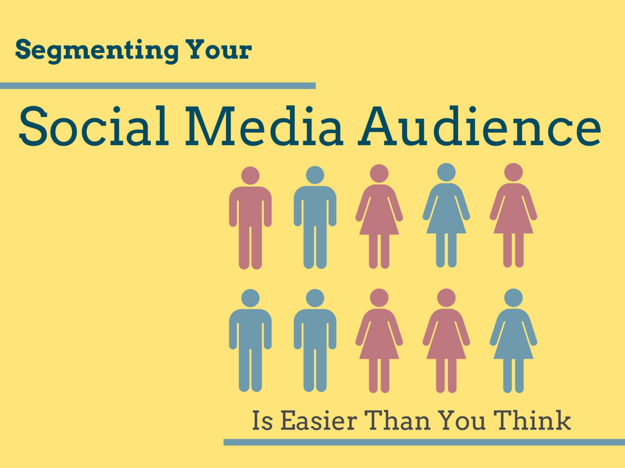 Segmenting Your

Social Media Audience

Is Easier Than You Think